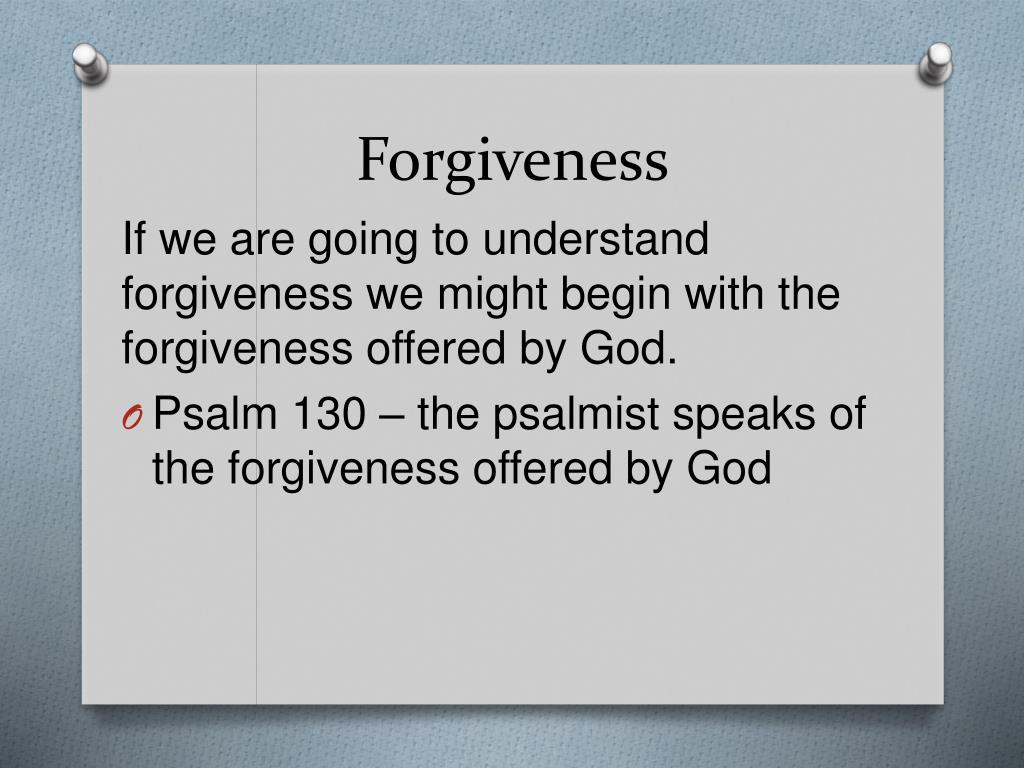 Forgiveness

If we are going to understand forgiveness we might begin with the forgiveness offered by God.

O Psalm 130 – the psalmist speaks of the forgiveness offered by God